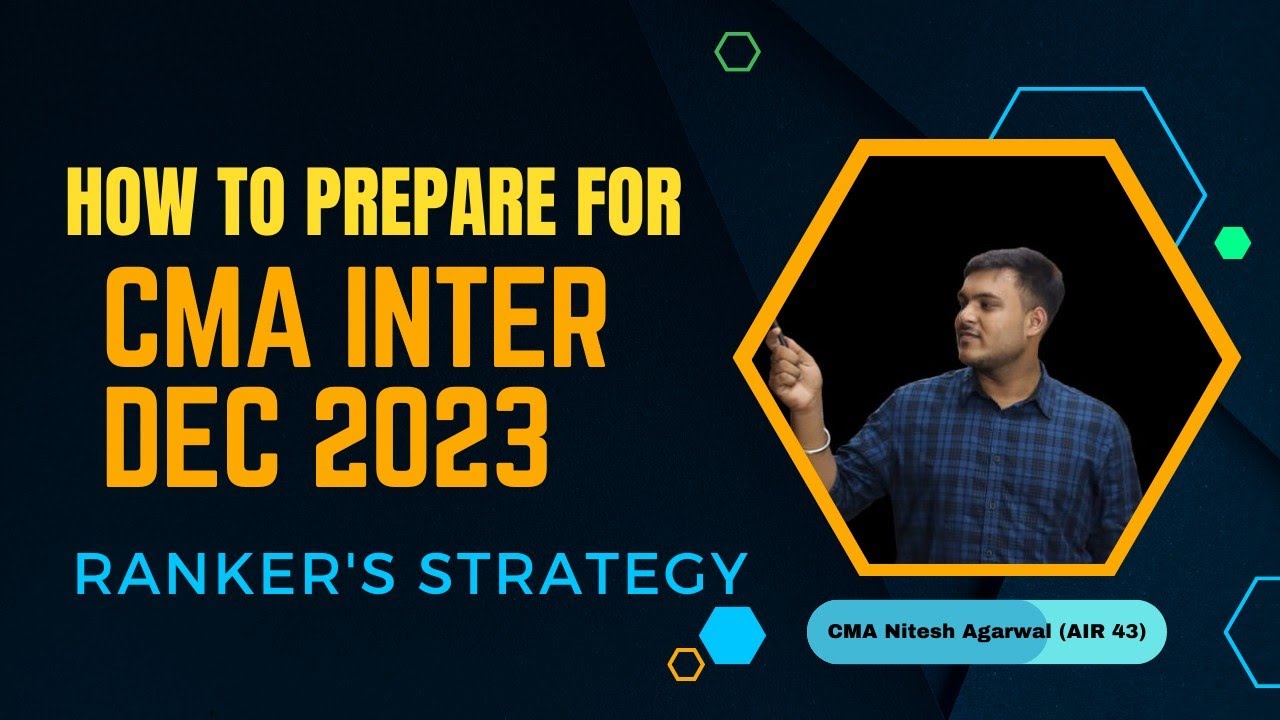 HOW TO PREPARE FOR
CMA INTER
DEC 2023

RANKER'S STRATEGY

CMA Nitesh Agarwal (AIR 43)